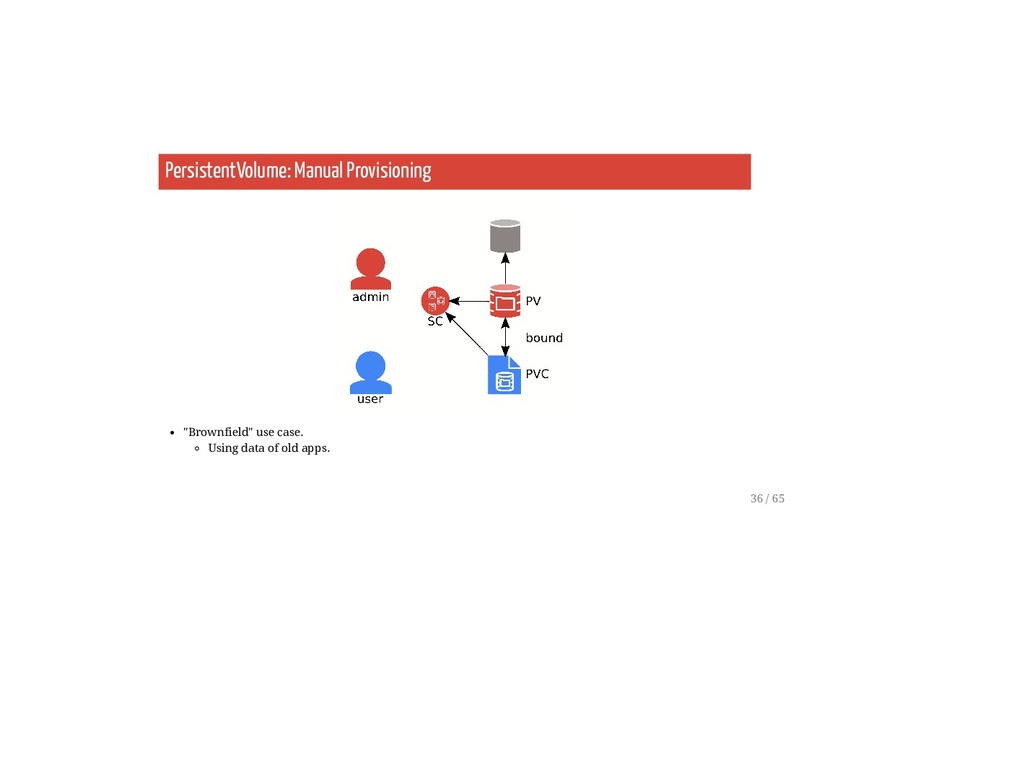 PersistentVolume: Manual Provisioning

admin

SC

PV

bound

PVC

user

- "Brownfield" use case.
  - Using data of old apps.

36 / 65